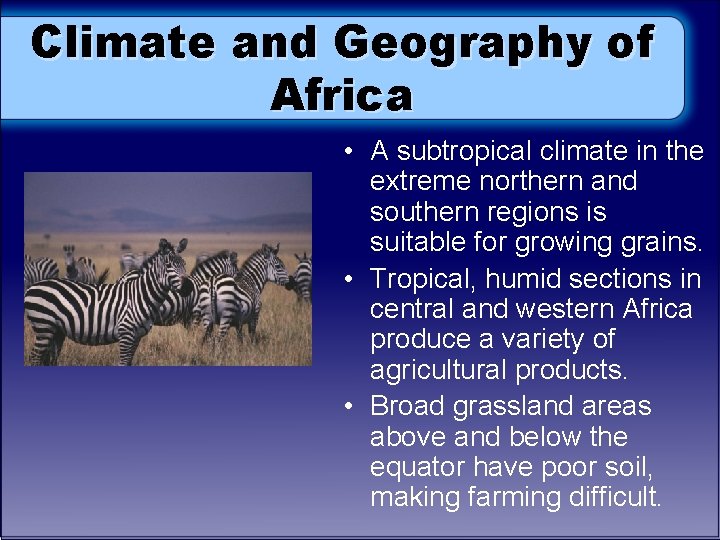 Climate and Geography of Africa

• A subtropical climate in the extreme northern and southern regions is suitable for growing grains.
• Tropical, humid sections in central and western Africa produce a variety of agricultural products.
• Broad grassland areas above and below the equator have poor soil, making farming difficult.